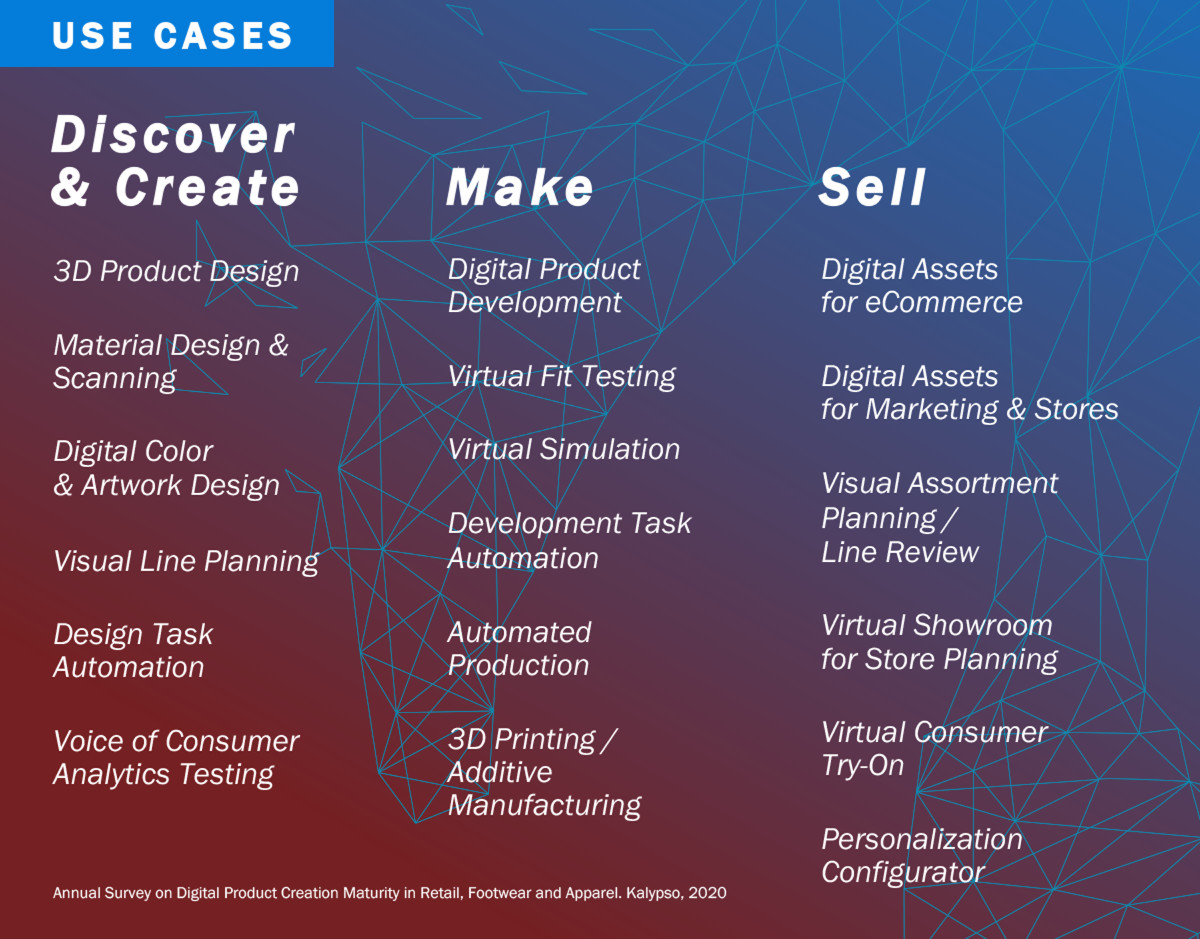 USE CASES

Discover & Create

3D Product Design

Material Design & Scanning

Digital Color & Artwork Design

Visual Line Planning

Design Task Automation

Voice of Consumer Analytics Testing

Make

Digital Product Development

Virtual Fit Testing

Virtual Simulation

Development Task Automation

Automated Production

3D Printing / Additive Manufacturing

Sell

Digital Assets for eCommerce

Digital Assets for Marketing & Stores

Visual Assortment Planning / Line Review

Virtual Showroom for Store Planning

Virtual Consumer Try-On

Personalization Configurator

Annual Survey on Digital Product Creation Maturity in Retail, Footwear and Apparel. Kalypso, 2020